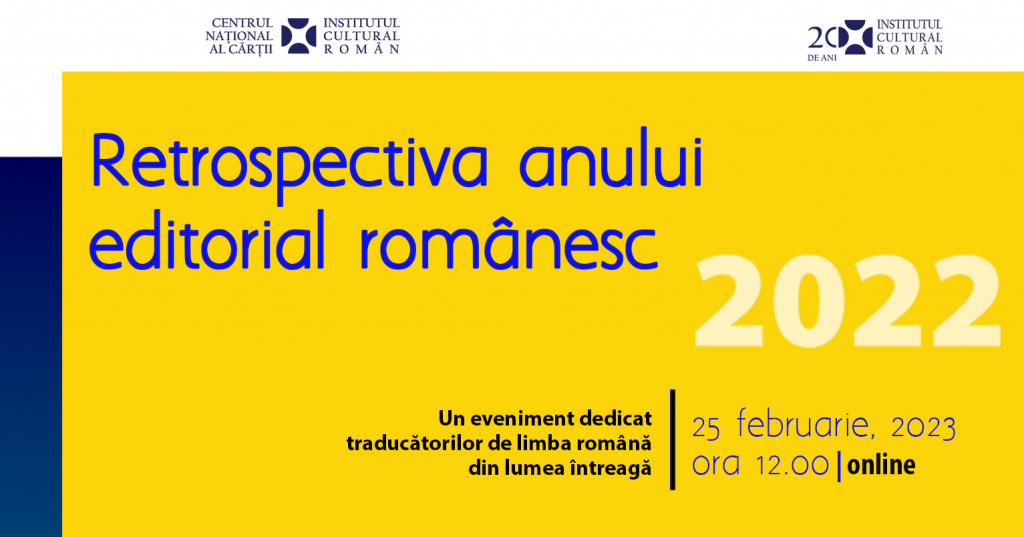 CENTRUL NAȚIONAL AL CĂRȚII

INSTITUTUL CULTURAL ROMÂN

20 DE ANI

INSTITUTUL CULTURAL ROMÂN

Retrospectiva anului editorial românesc

2022

Un eveniment dedicat traducătorilor de limba română din lumea întreagă

25 februarie, 2023
ora 12.00 | online